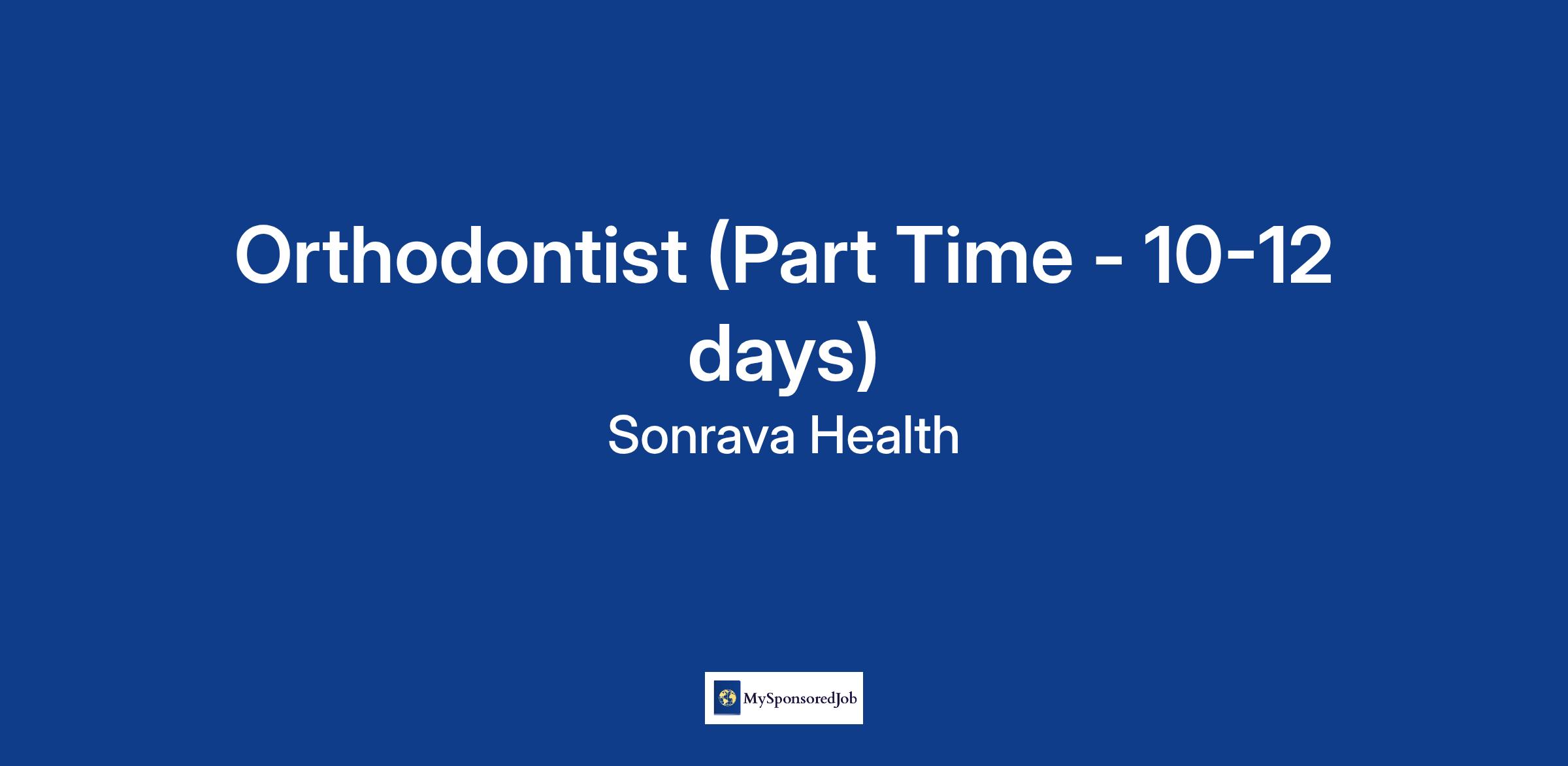 Orthodontist (Part Time - 10-12 days)

Sonrava Health

MySponsoredJob